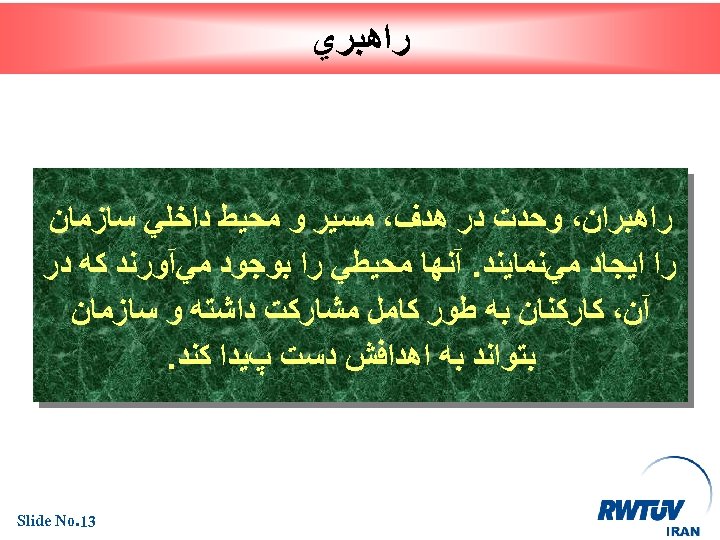 راهبري

راهبران، وحدت در هدف، مسير و محيط داخلي سازمان را ايجاد مي‌نمايند. آنها محيطي را بوجود مي‌آورند كه در آن، كاركنان به طور كامل مشاركت داشته و سازمان بتواند به اهدافش دست پيدا كند.

Slide No.13

RWTÜV IRAN